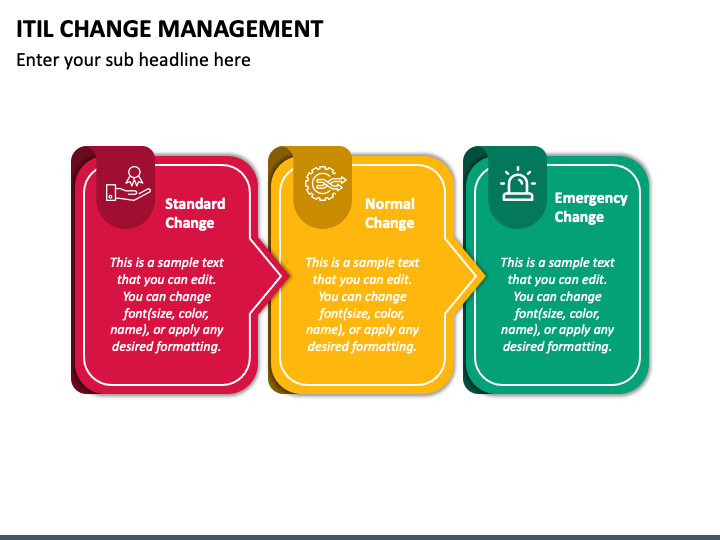 ITIL CHANGE MANAGEMENT

Enter your sub headline here

Standard Change

This is a sample text that you can edit. You can change font(size, color, name), or apply any desired formatting.

Normal Change

This is a sample text that you can edit. You can change font(size, color, name), or apply any desired formatting.

Emergency Change

This is a sample text that you can edit. You can change font(size, color, name), or apply any desired formatting.